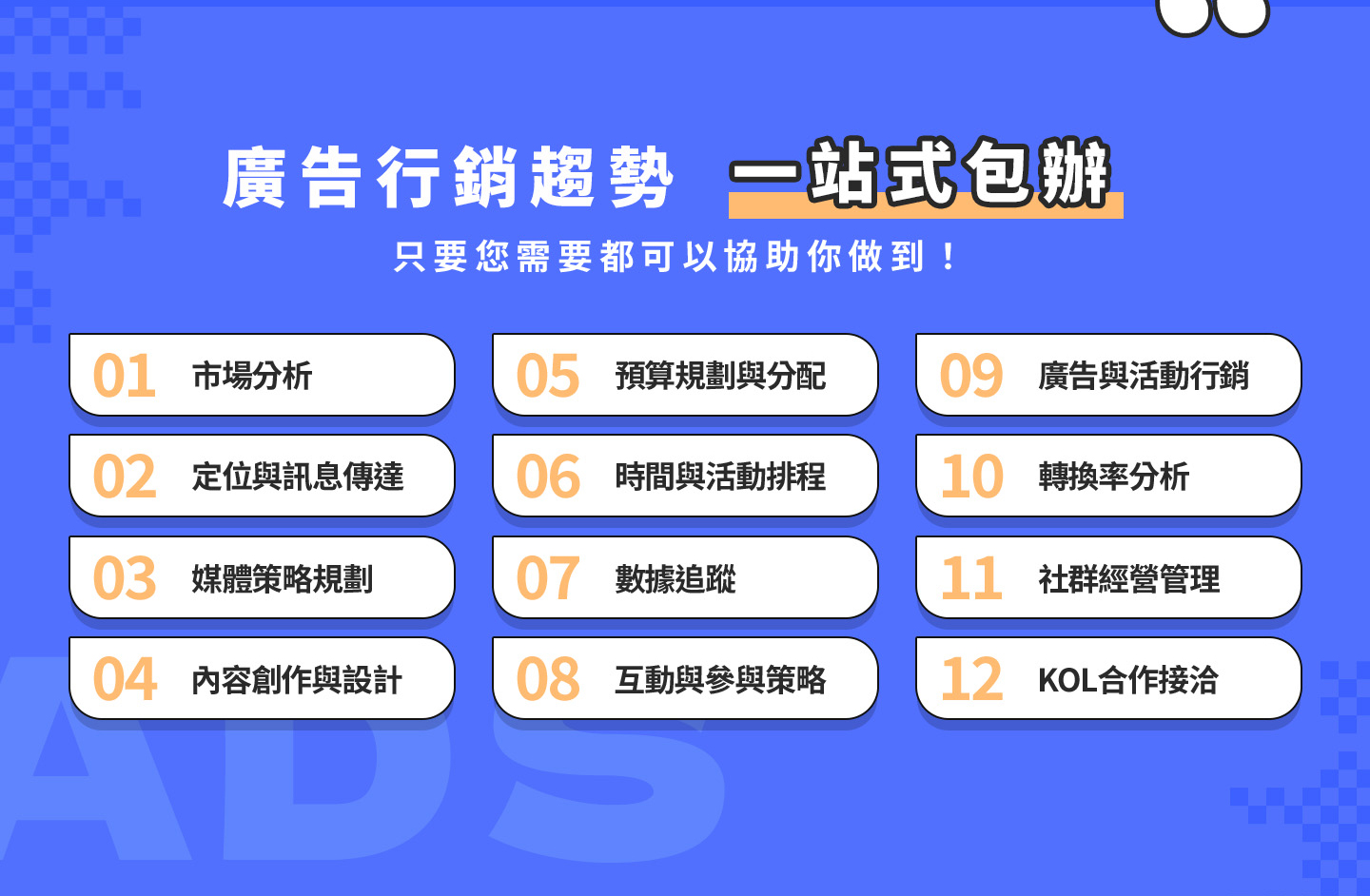 廣告行銷趨勢 一站式包辦

只要您需要都可以協助你做到！

01 市場分析

02 定位與訊息傳達

03 媒體策略規劃

04 內容創作與設計

05 預算規劃與分配

06 時間與活動排程

07 數據追蹤

08 互動與參與策略

09 廣告與活動行銷

10 轉換率分析

11 社群經營管理

12 KOL合作接洽

ADS